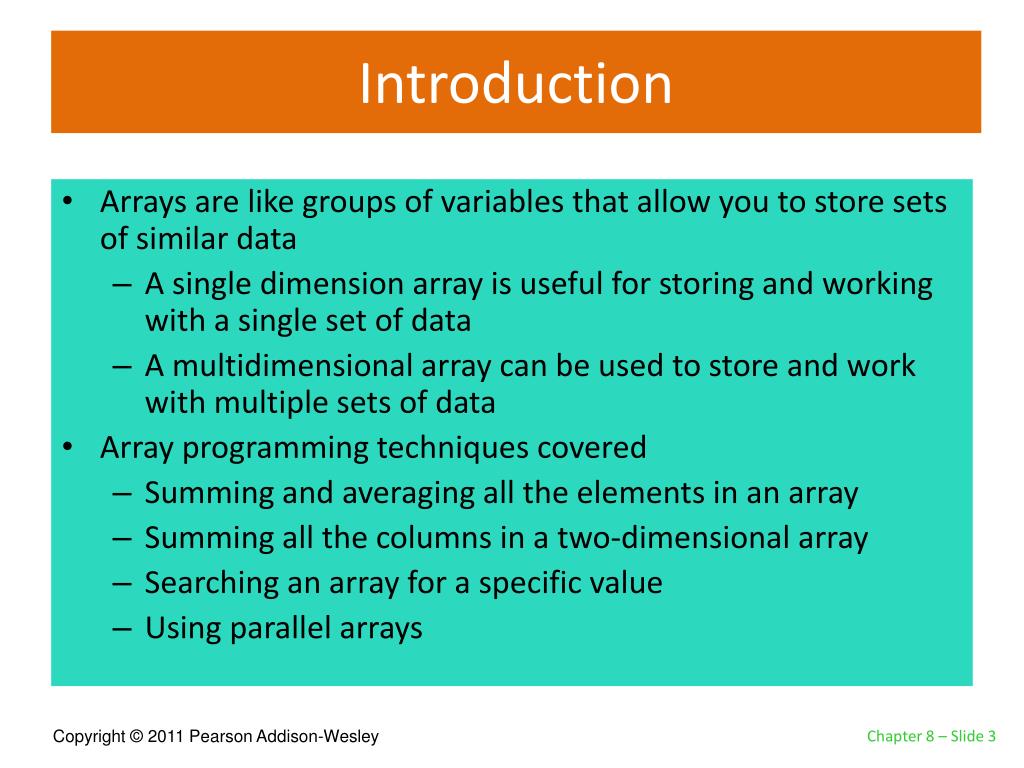 Introduction

• Arrays are like groups of variables that allow you to store sets of similar data
– A single dimension array is useful for storing and working with a single set of data
– A multidimensional array can be used to store and work with multiple sets of data
• Array programming techniques covered
– Summing and averaging all the elements in an array
– Summing all the columns in a two-dimensional array
– Searching an array for a specific value
– Using parallel arrays

Copyright © 2011 Pearson Addison-Wesley

Chapter 8 – Slide 3